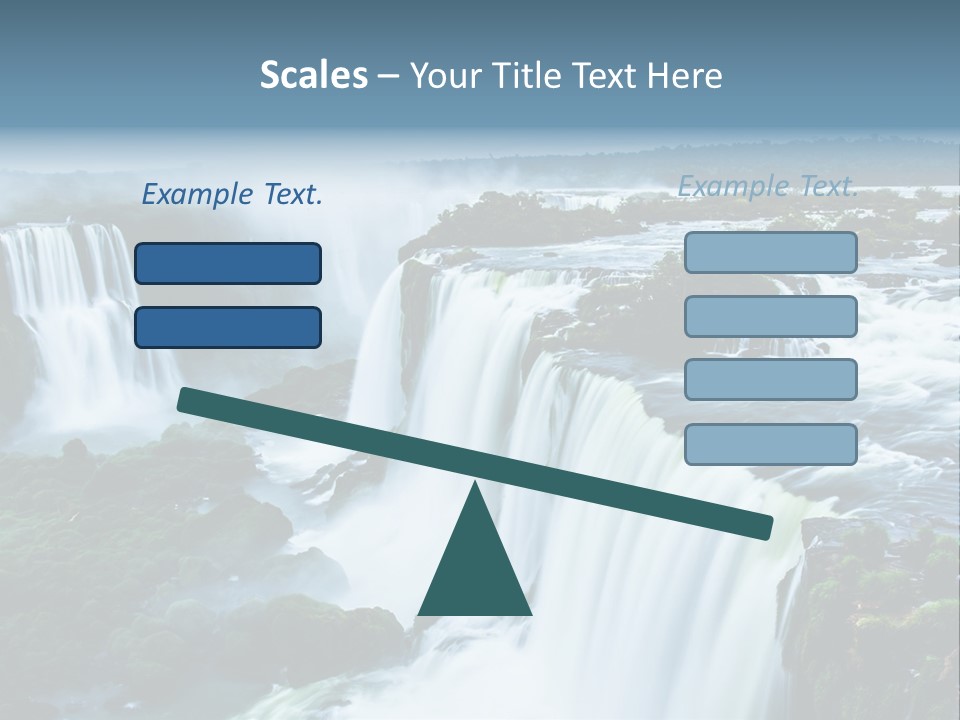 Scales – Your Title Text Here

Example Text.

Example Text.